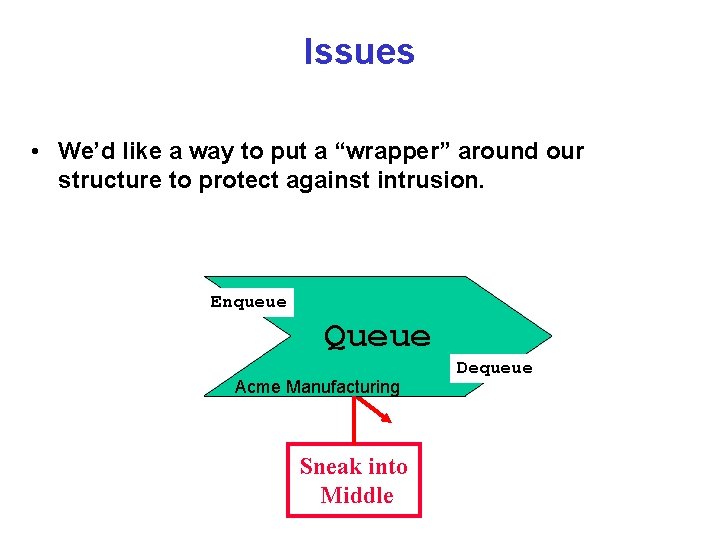 Issues

• We'd like a way to put a "wrapper" around our structure to protect against intrusion.

Enqueue

Queue

Dequeue

Acme Manufacturing

Sneak into Middle